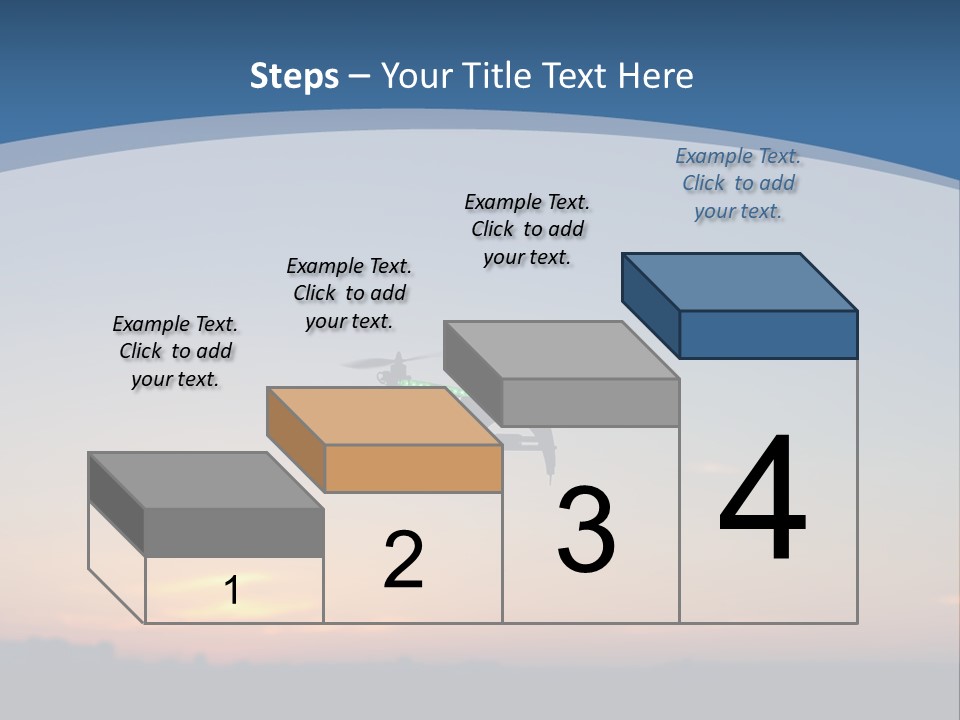 Steps – Your Title Text Here

Example Text. Click to add your text.

Example Text. Click to add your text.

Example Text. Click to add your text.

Example Text. Click to add your text.

1

2

3

4